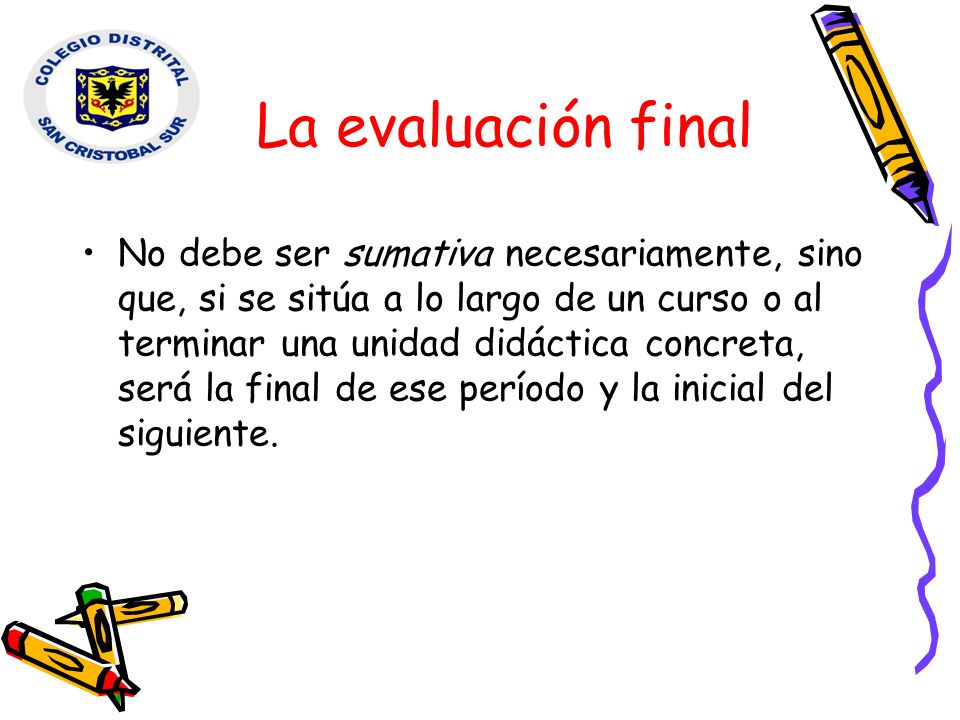 COLEGIO DISTRITAL
SAN CRISTOBAL SUR

La evaluación final

• No debe ser sumativa necesariamente, sino que, si se sitúa a lo largo de un curso o al terminar una unidad didáctica concreta, será la final de ese período y la inicial del siguiente.